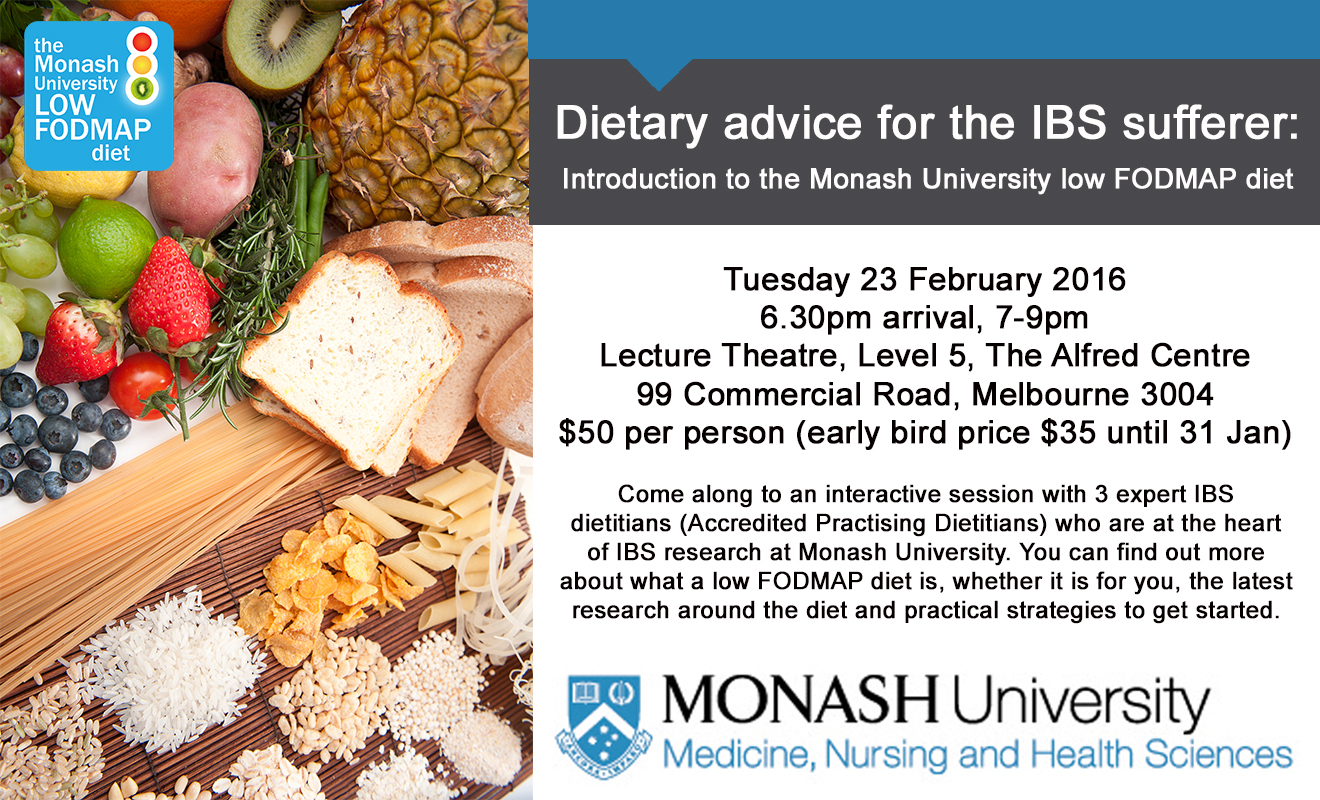 the Monash University LOW FODMAP diet

Dietary advice for the IBS sufferer:

Introduction to the Monash University low FODMAP diet

Tuesday 23 February 2016
6.30pm arrival, 7-9pm
Lecture Theatre, Level 5, The Alfred Centre
99 Commercial Road, Melbourne 3004
$50 per person (early bird price $35 until 31 Jan)

Come along to an interactive session with 3 expert IBS dietitians (Accredited Practising Dietitians) who are at the heart of IBS research at Monash University. You can find out more about what a low FODMAP diet is, whether it is for you, the latest research around the diet and practical strategies to get started.

MONASH University
Medicine, Nursing and Health Sciences